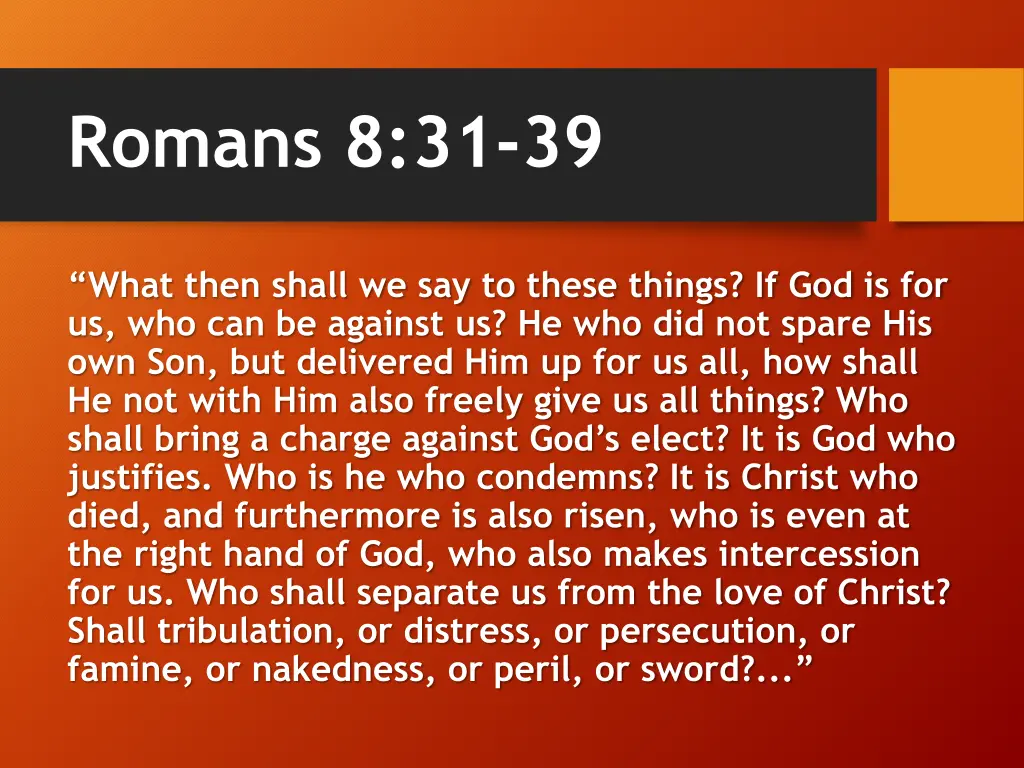 Romans 8:31-39

“What then shall we say to these things? If God is for us, who can be against us? He who did not spare His own Son, but delivered Him up for us all, how shall He not with Him also freely give us all things? Who shall bring a charge against God’s elect? It is God who justifies. Who is he who condemns? It is Christ who died, and furthermore is also risen, who is even at the right hand of God, who also makes intercession for us. Who shall separate us from the love of Christ? Shall tribulation, or distress, or persecution, or famine, or nakedness, or peril, or sword?...”